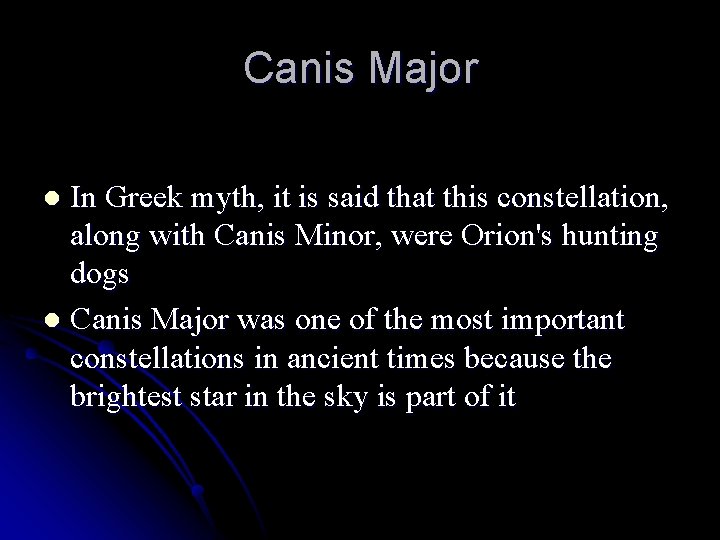 Canis Major

- In Greek myth, it is said that this constellation, along with Canis Minor, were Orion's hunting dogs
- Canis Major was one of the most important constellations in ancient times because the brightest star in the sky is part of it